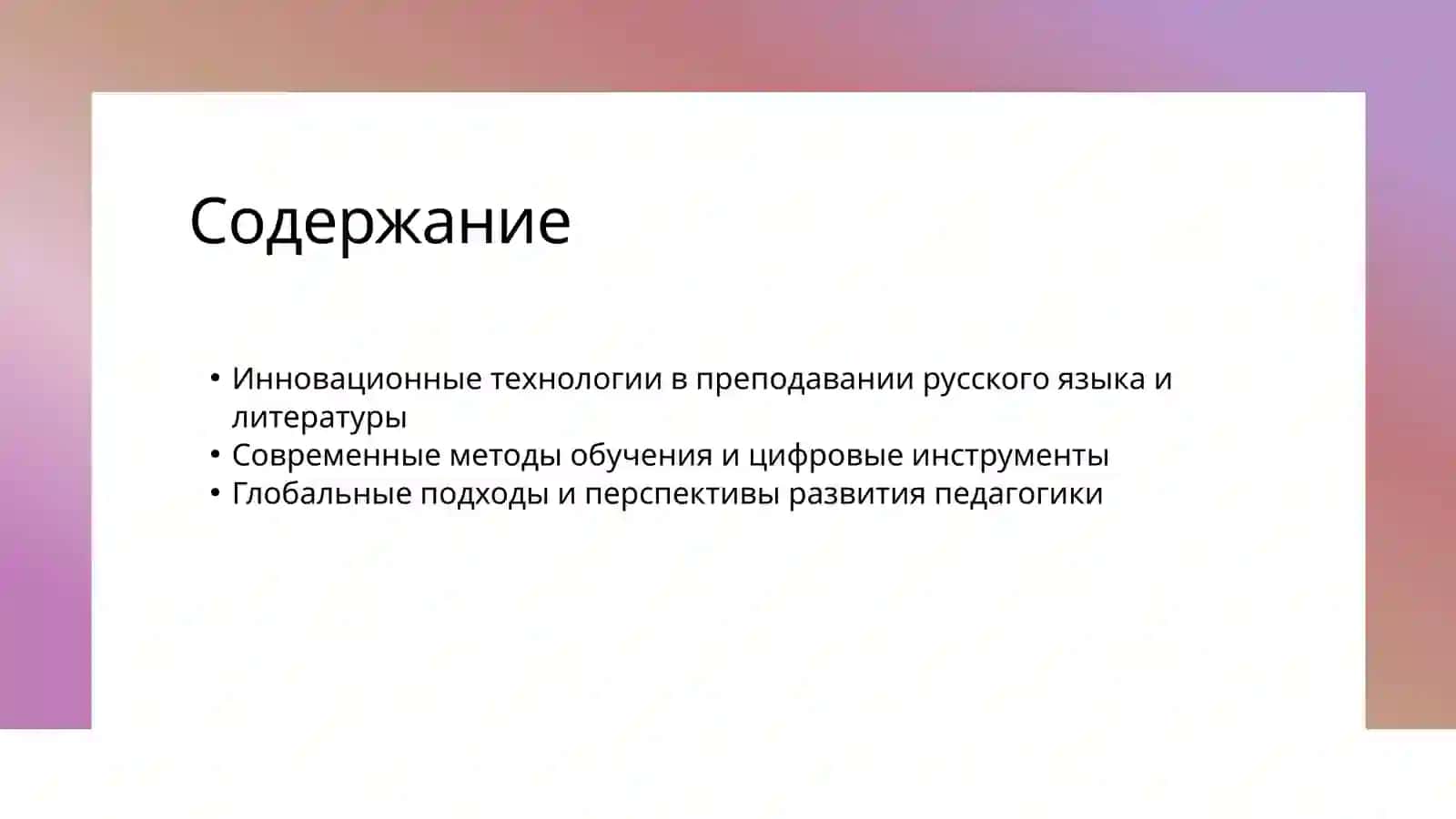 Содержание

• Инновационные технологии в преподавании русского языка и литературы
• Современные методы обучения и цифровые инструменты
• Глобальные подходы и перспективы развития педагогики